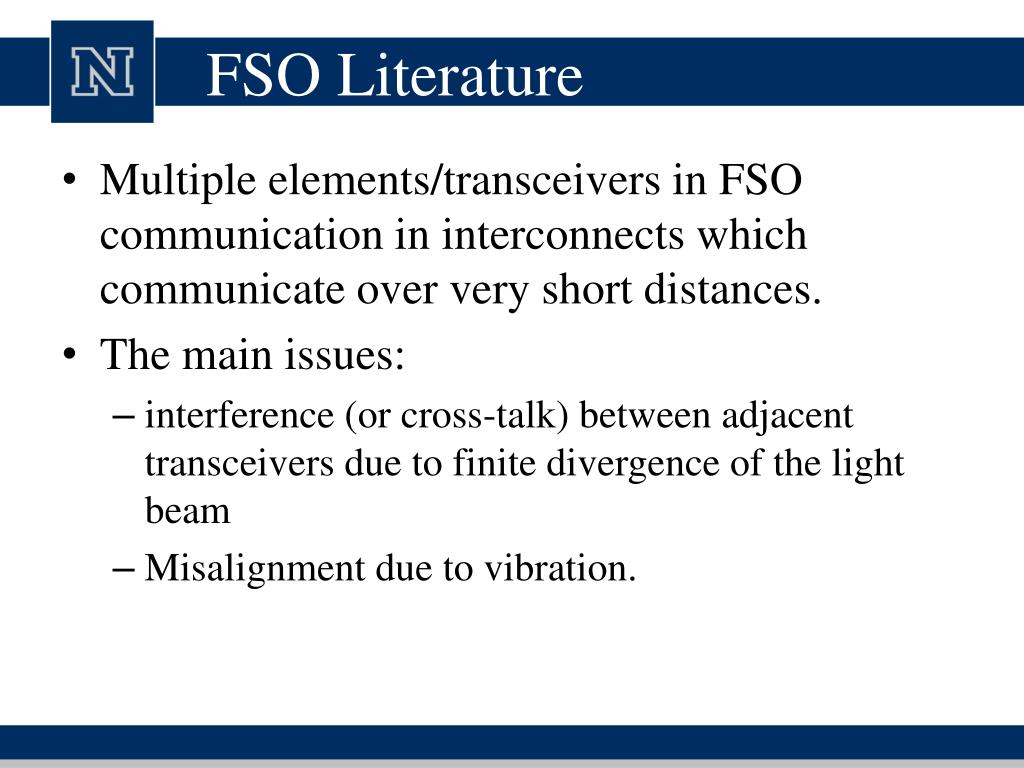 N

FSO Literature

• Multiple elements/transceivers in FSO communication in interconnects which communicate over very short distances.
• The main issues:
– interference (or cross-talk) between adjacent transceivers due to finite divergence of the light beam
– Misalignment due to vibration.